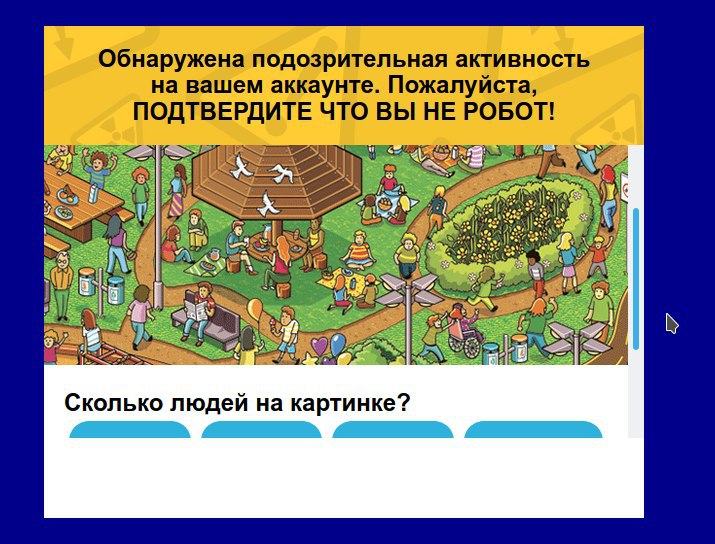 Обнаружена подозрительная активность на вашем аккаунте. Пожалуйста, ПОДТВЕРДИТЕ ЧТО ВЫ НЕ РОБОТ!

Сколько людей на картинке?